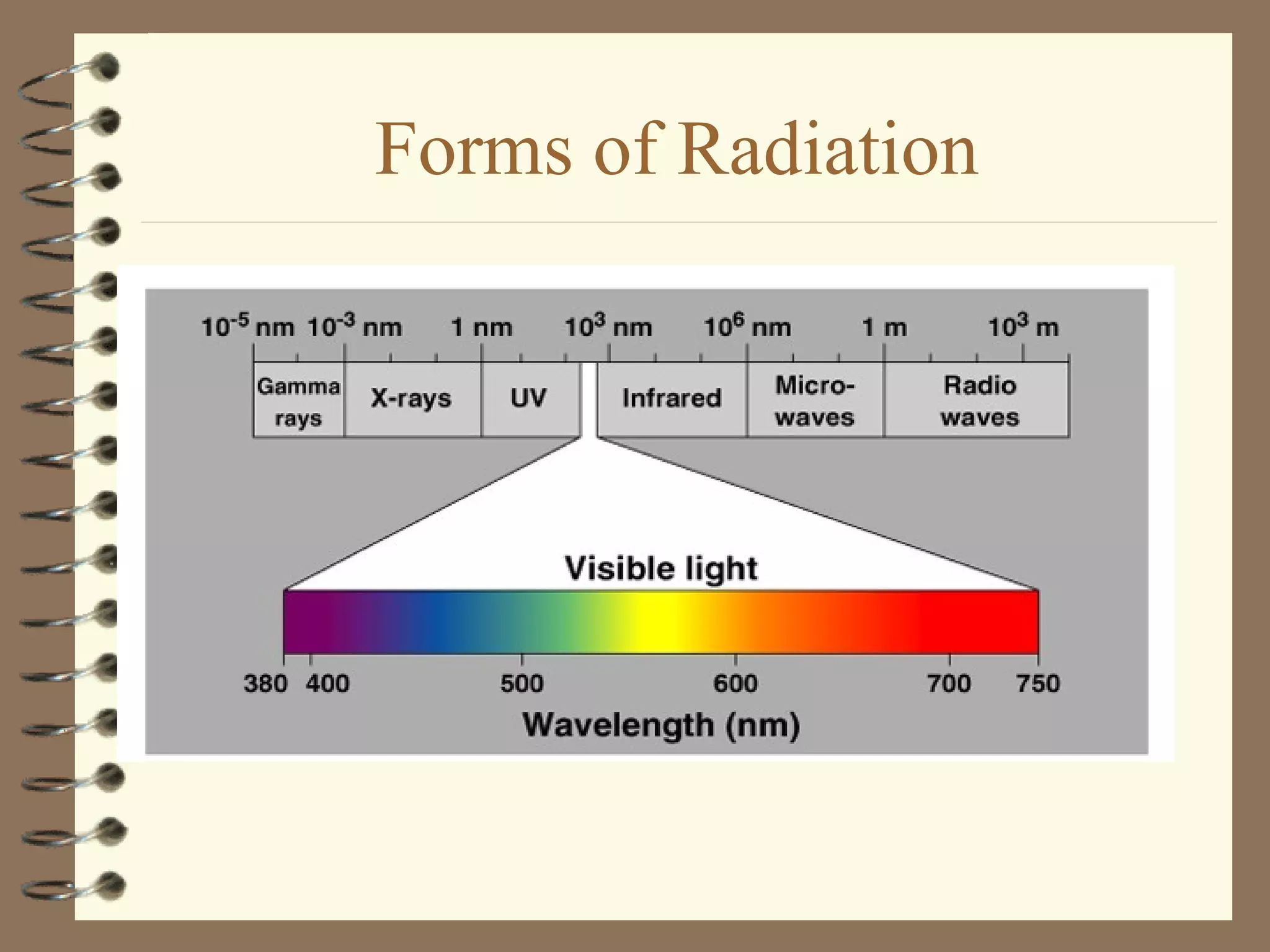 Forms of Radiation

$10^{-5}$ nm $10^{-3}$ nm 1 nm $10^{3}$ nm $10^{6}$ nm 1 m $10^{3}$ m

Gamma rays
X-rays
UV
Infrared
Micro-waves
Radio waves

Visible light

380 400 500 600 700 750

Wavelength (nm)